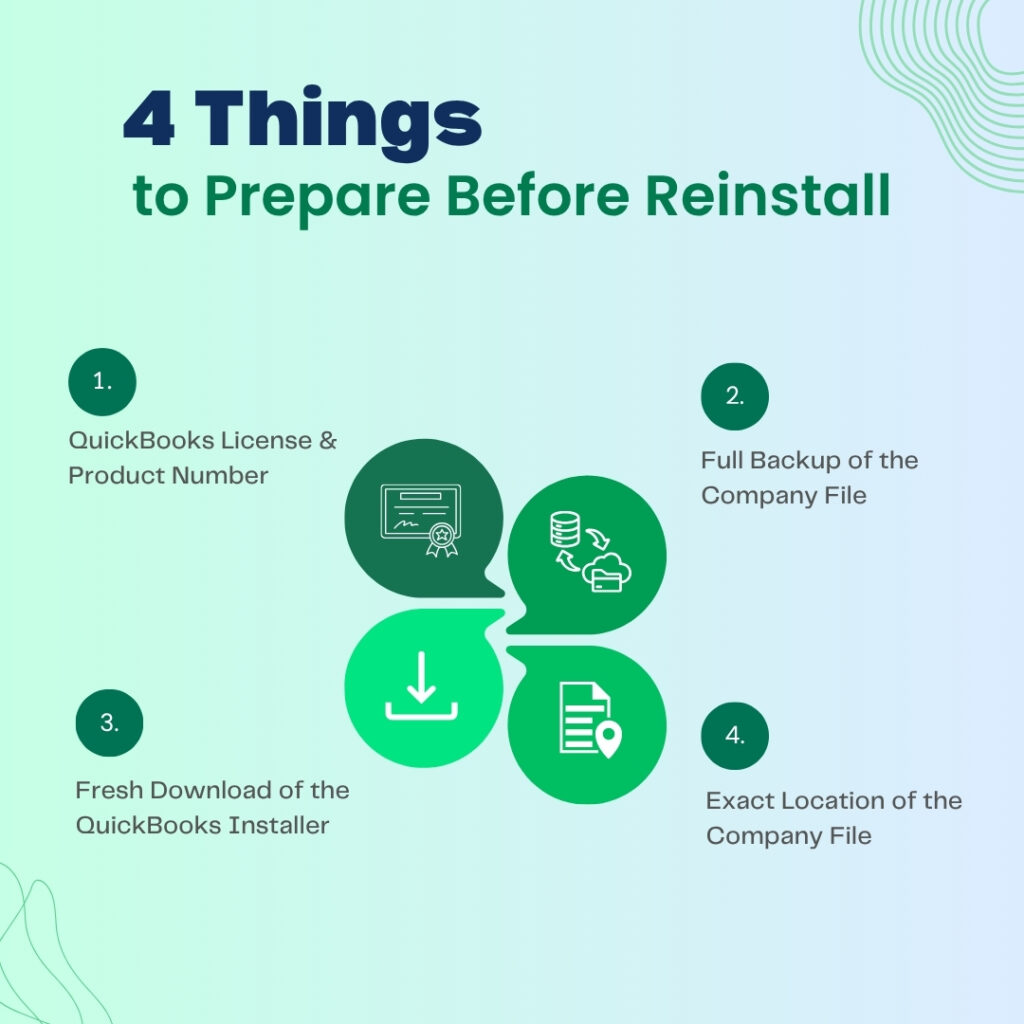 4 Things
to Prepare Before Reinstall

1.
QuickBooks License & Product Number

2.
Full Backup of the Company File

3.
Fresh Download of the QuickBooks Installer

4.
Exact Location of the Company File